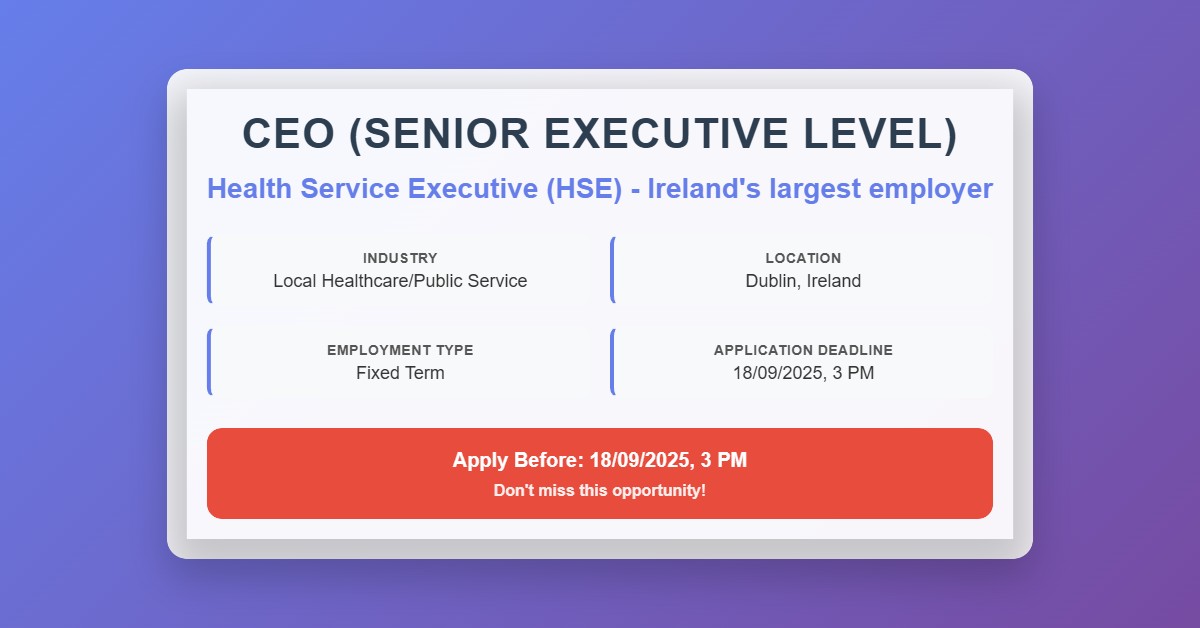 CEO (SENIOR EXECUTIVE LEVEL)

Health Service Executive (HSE) - Ireland's largest employer

INDUSTRY
Local Healthcare/Public Service

LOCATION
Dublin, Ireland

EMPLOYMENT TYPE
Fixed Term

APPLICATION DEADLINE
18/09/2025, 3 PM

Apply Before: 18/09/2025, 3 PM
Don't miss this opportunity!